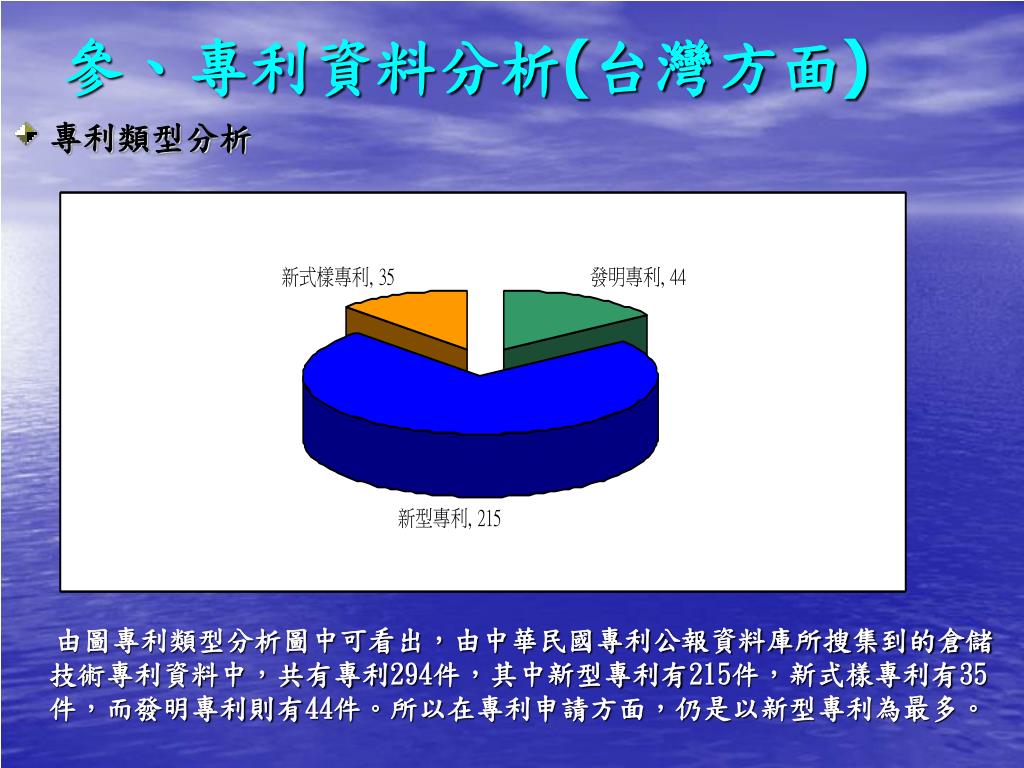 參、專利資料分析(台灣方面)

專利類型分析

新式樣專利, 35

發明專利, 44

新型專利, 215

由圖專利類型分析圖中可看出，由中華民國專利公報資料庫所搜集到的倉儲技術專利資料中，共有專利294件，其中新型專利有215件，新式樣專利有35件，而發明專利則有44件。所以在專利申請方面，仍是以新型專利為最多。